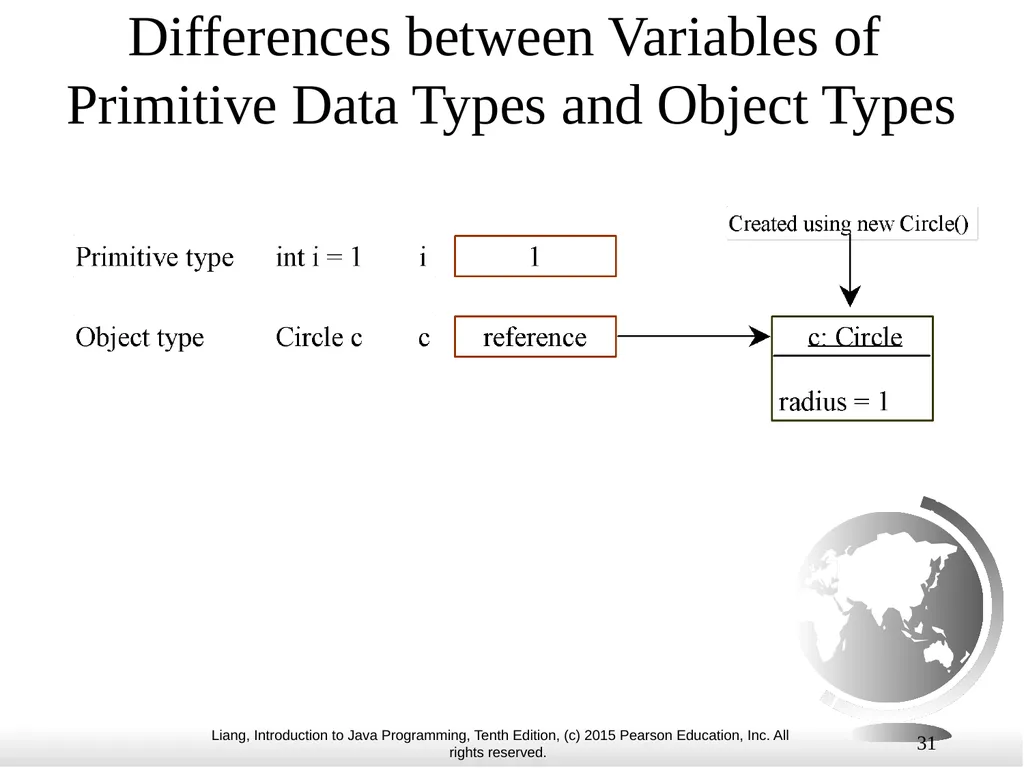 Differences between Variables of Primitive Data Types and Object Types

Created using new Circle()

Primitive type int i = 1 i 1

Object type Circle c c reference

c: Circle

radius = 1

Liang, Introduction to Java Programming, Tenth Edition, (c) 2015 Pearson Education, Inc. All rights reserved.

31